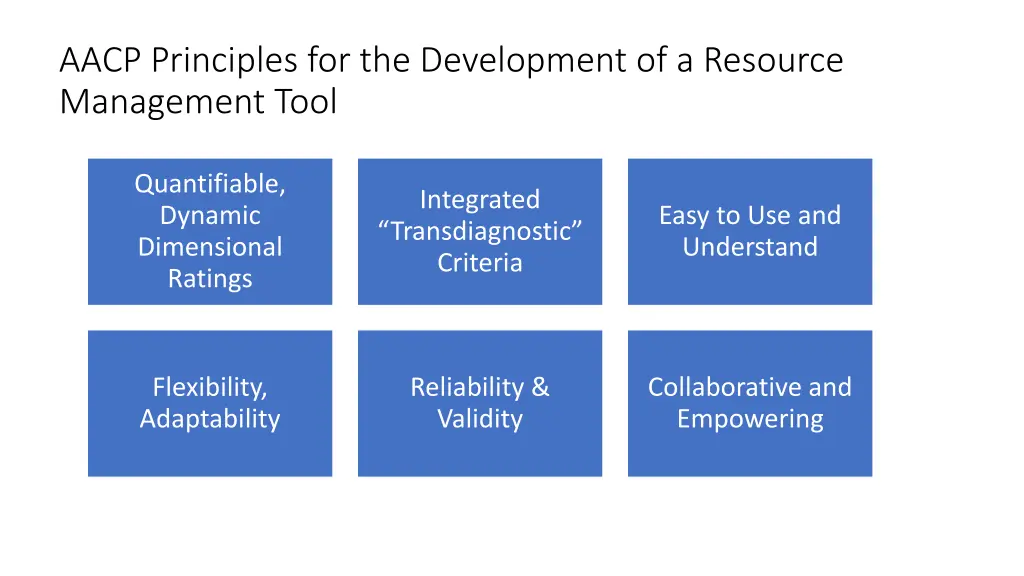 AACP Principles for the Development of a Resource Management Tool

Quantifiable, Dynamic Dimensional Ratings

Integrated “Transdiagnostic” Criteria

Easy to Use and Understand

Flexibility, Adaptability

Reliability & Validity

Collaborative and Empowering